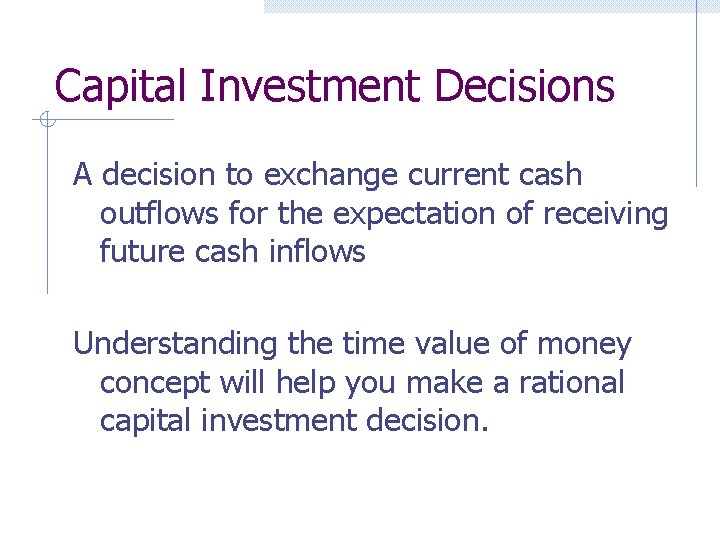 Capital Investment Decisions

A decision to exchange current cash outflows for the expectation of receiving future cash inflows

Understanding the time value of money concept will help you make a rational capital investment decision.